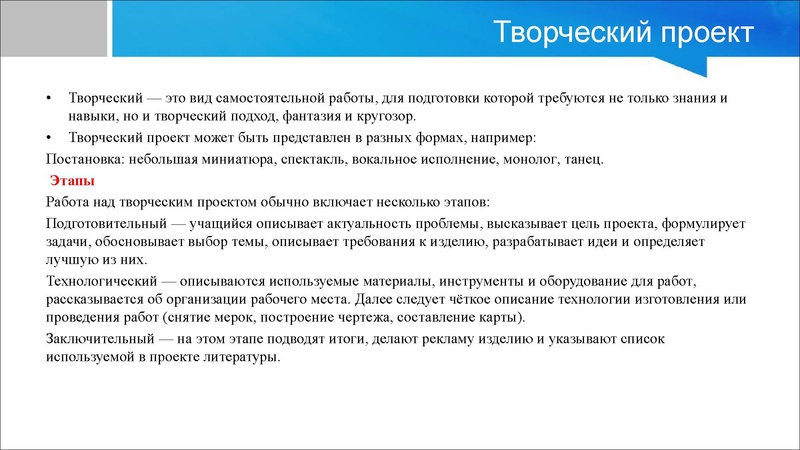 Творческий проект

• Творческий — это вид самостоятельной работы, для подготовки которой требуются не только знания и навыки, но и творческий подход, фантазия и кругозор.
• Творческий проект может быть представлен в разных формах, например:

Постановка: небольшая миниатюра, спектакль, вокальное исполнение, монолог, танец.

Этапы

Работа над творческим проектом обычно включает несколько этапов:

Подготовительный — учащийся описывает актуальность проблемы, высказывает цель проекта, формулирует задачи, обосновывает выбор темы, описывает требования к изделию, разрабатывает идеи и определяет лучшую из них.

Технологический — описываются используемые материалы, инструменты и оборудование для работ, рассказывается об организации рабочего места. Далее следует чёткое описание технологии изготовления или проведения работ (снятие мерок, построение чертежа, составление карты).

Заключительный — на этом этапе подводят итоги, делают рекламу изделию и указывают список используемой в проекте литературы.